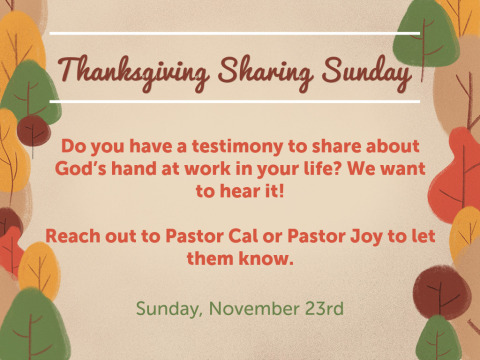 Thanksgiving Sharing Sunday

Do you have a testimony to share about God's hand at work in your life? We want to hear it!

Reach out to Pastor Cal or Pastor Joy to let them know.

Sunday, November 23rd